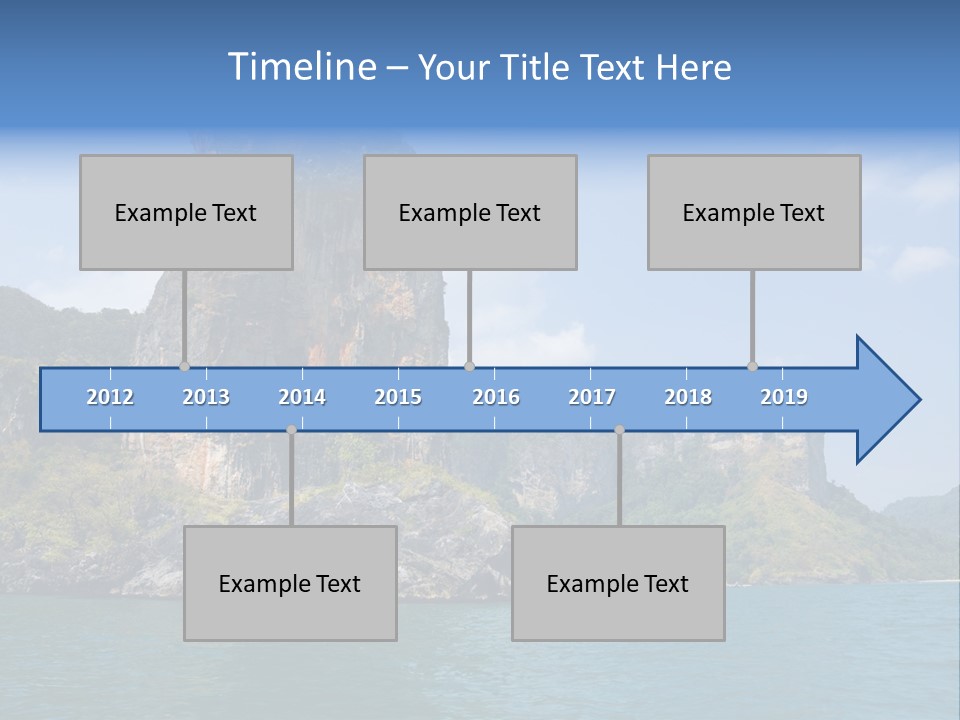 Timeline – Your Title Text Here

Example Text

Example Text

Example Text

2012 2013 2014 2015 2016 2017 2018 2019

Example Text

Example Text